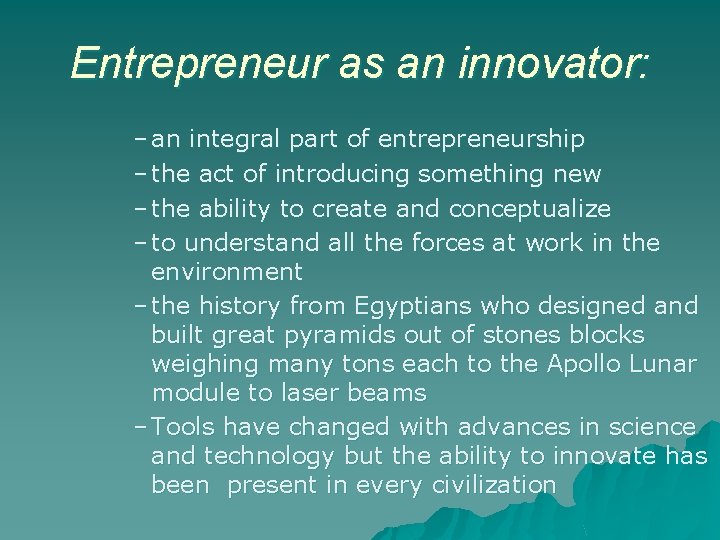 Entrepreneur as an innovator:

– an integral part of entrepreneurship
– the act of introducing something new
– the ability to create and conceptualize
– to understand all the forces at work in the environment
– the history from Egyptians who designed and built great pyramids out of stones blocks weighing many tons each to the Apollo Lunar module to laser beams
– Tools have changed with advances in science and technology but the ability to innovate has been present in every civilization